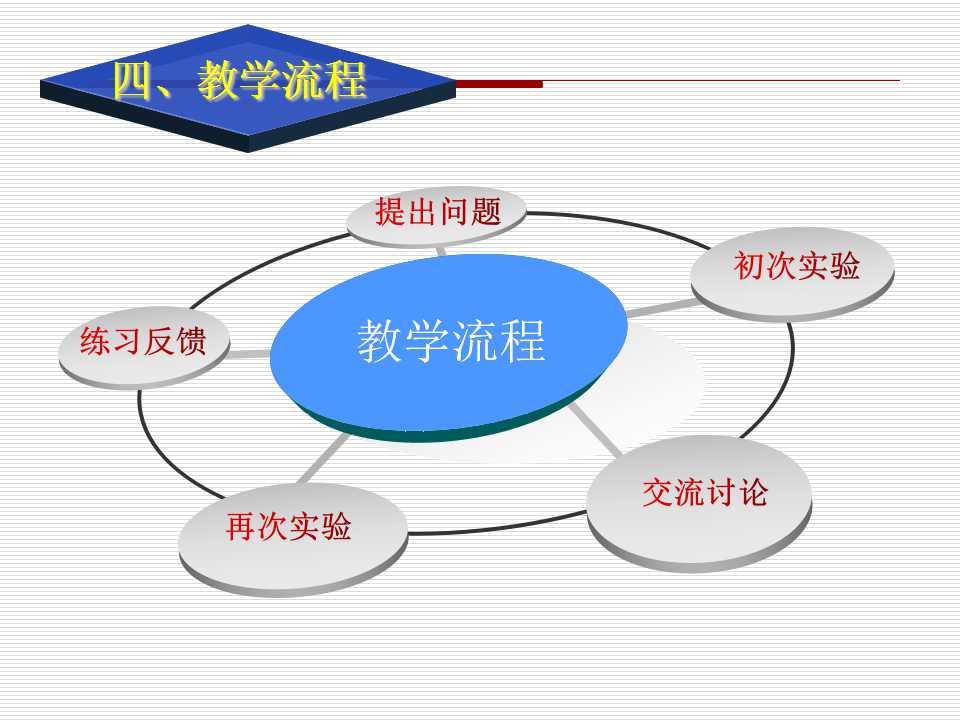 四、教学流程

提出问题

初次实验

练习反馈

教学流程

交流讨论

再次实验